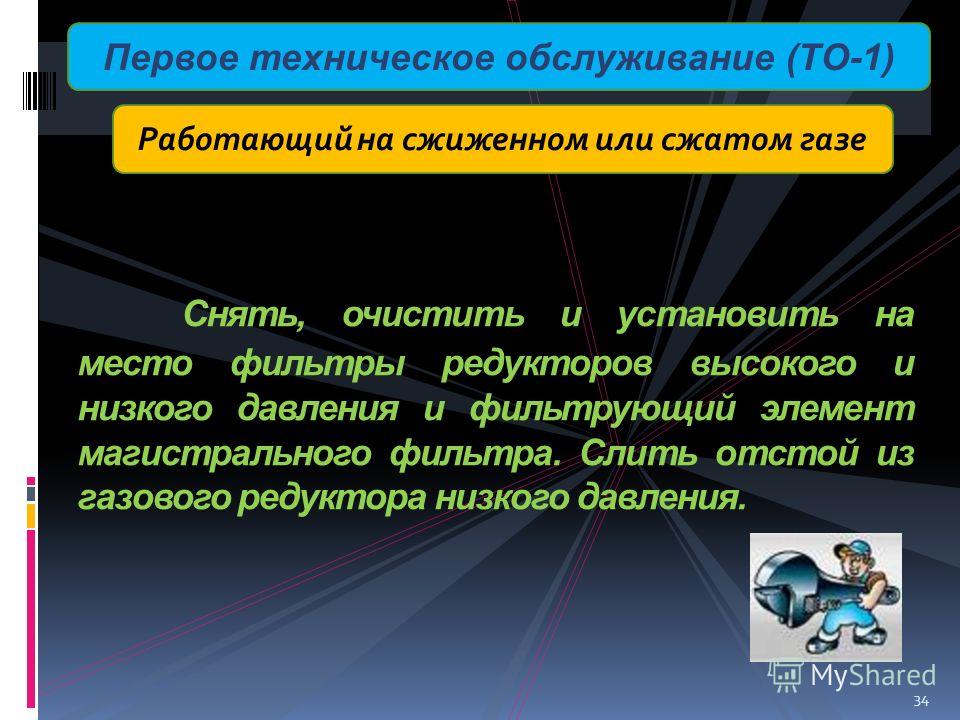 Первое техническое обслуживание (ТО-1)

Работающий на сжиженном или сжатом газе

Снять, очистить и установить на место фильтры редукторов высокого и низкого давления и фильтрующий элемент магистрального фильтра. Слить отстой из газового редуктора низкого давления.

MyShared

34